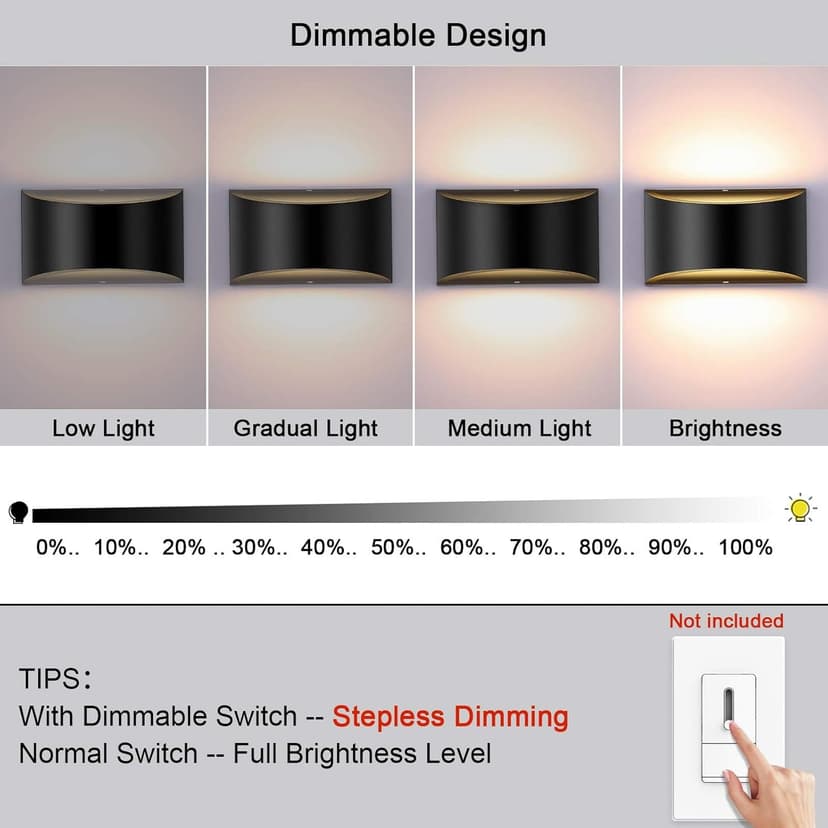 Dimmable Design

Low Light

Gradual Light

Medium Light

Brightness

0%.. 10%.. 20% .. 30%.. 40%.. 50%.. 60%.. 70%.. 80%.. 90%.. 100%

Not included

TIPS：
With Dimmable Switch -- Stepless Dimming
Normal Switch -- Full Brightness Level